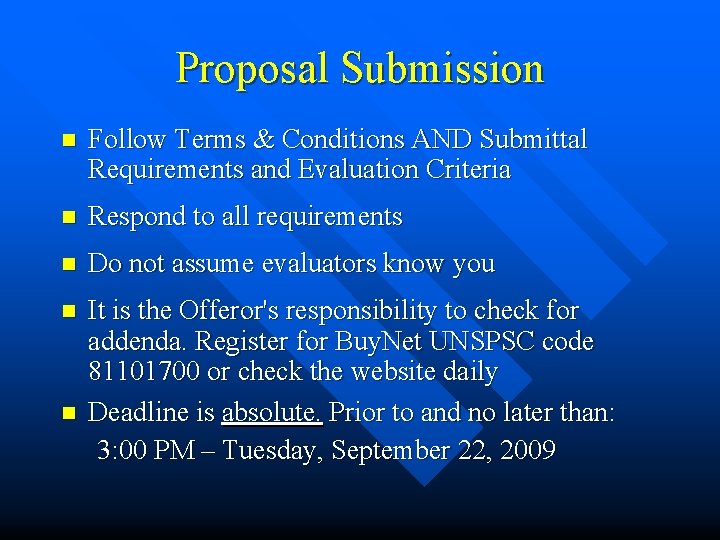 Proposal Submission

- Follow Terms & Conditions AND Submittal Requirements and Evaluation Criteria
- Respond to all requirements
- Do not assume evaluators know you
- It is the Offeror's responsibility to check for addenda. Register for BuyNet UNSPSC code 81101700 or check the website daily
- Deadline is absolute. Prior to and no later than:

3:00 PM – Tuesday, September 22, 2009